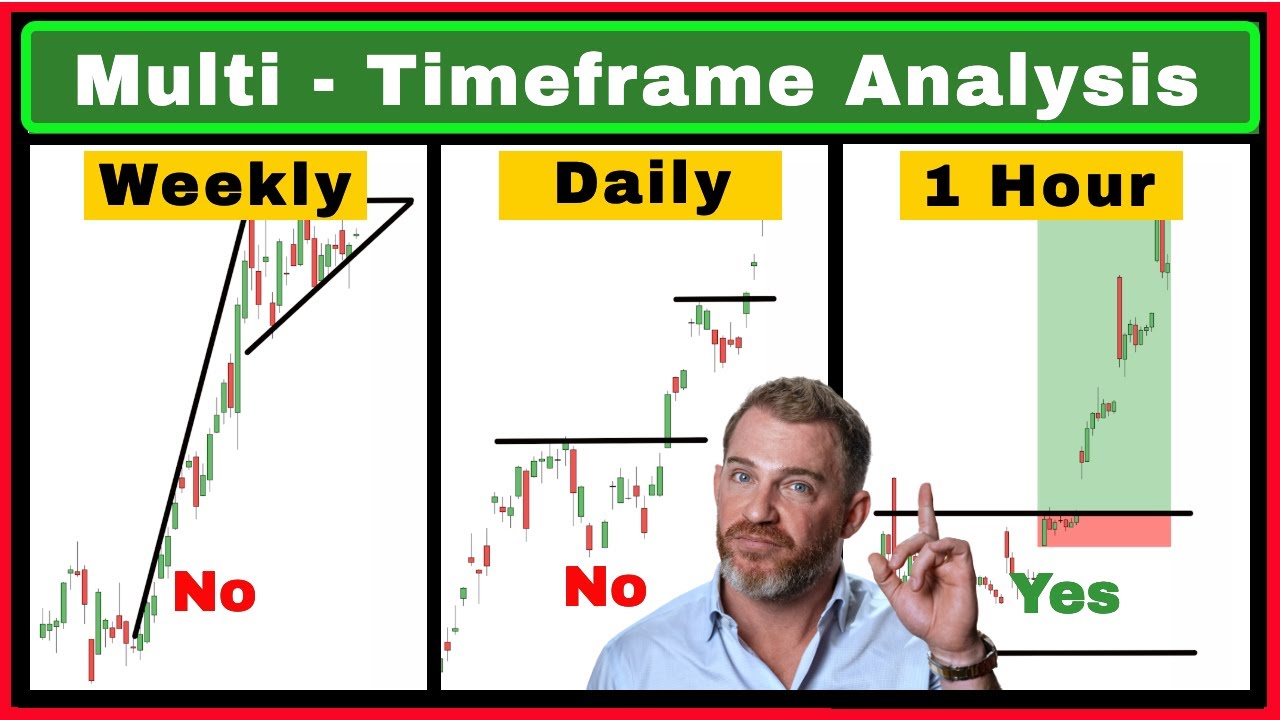 Multi - Timeframe Analysis

Weekly

No

Daily

No

1 Hour

Yes